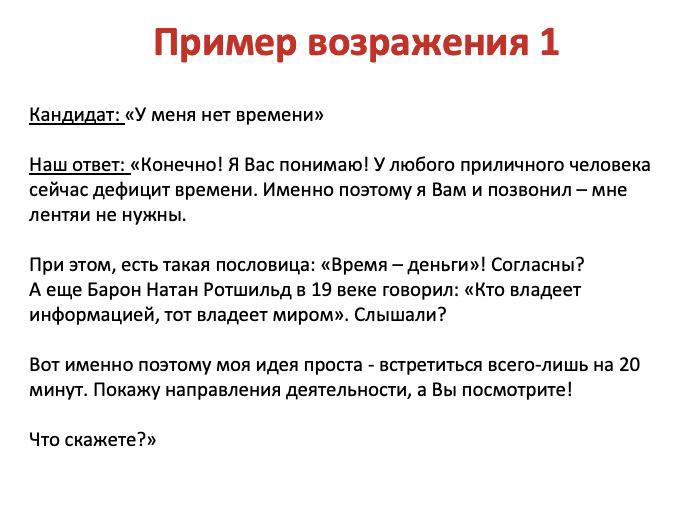 Пример возражения 1

Кандидат: «У меня нет времени»

Наш ответ: «Конечно! Я Вас понимаю! У любого приличного человека сейчас дефицит времени. Именно поэтому я Вам и позвонил – мне лентяи не нужны.

При этом, есть такая пословица: «Время – деньги»! Согласны?
А еще Барон Натан Ротшильд в 19 веке говорил: «Кто владеет информацией, тот владеет миром». Слышали?

Вот именно поэтому моя идея проста - встретиться всего-лишь на 20 минут. Покажу направления деятельности, а Вы посмотрите!

Что скажете?»